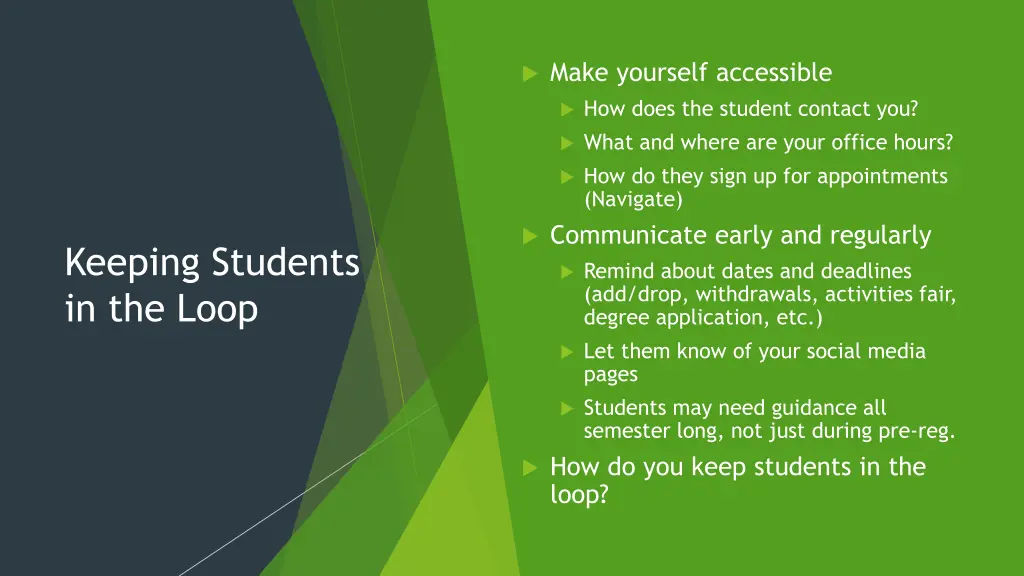 Keeping Students in the Loop

Make yourself accessible

How does the student contact you?

What and where are your office hours?

How do they sign up for appointments (Navigate)

Communicate early and regularly

Remind about dates and deadlines (add/drop, withdrawals, activities fair, degree application, etc.)

Let them know of your social media pages

Students may need guidance all semester long, not just during pre-reg.

How do you keep students in the loop?